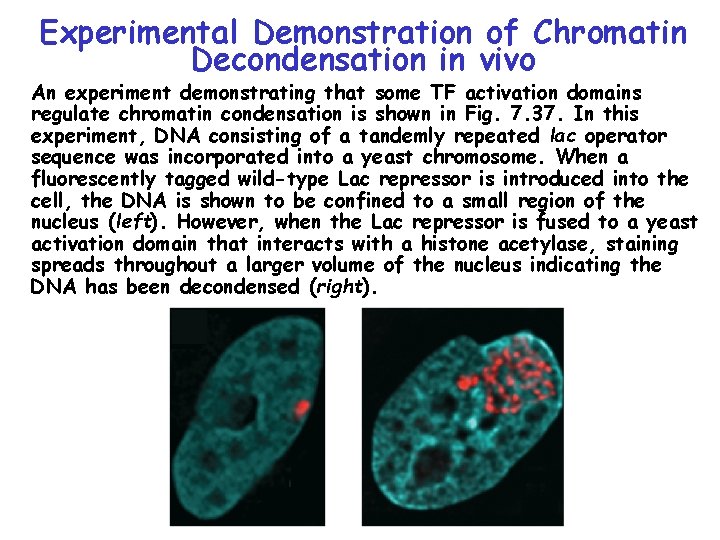 Experimental Demonstration of Chromatin Decondensation in vivo

An experiment demonstrating that some TF activation domains regulate chromatin condensation is shown in Fig. 7.37. In this experiment, DNA consisting of a tandemly repeated lac operator sequence was incorporated into a yeast chromosome. When a fluorescently tagged wild-type Lac repressor is introduced into the cell, the DNA is shown to be confined to a small region of the nucleus (left). However, when the Lac repressor is fused to a yeast activation domain that interacts with a histone acetylase, staining spreads throughout a larger volume of the nucleus indicating the DNA has been decondensed (right).